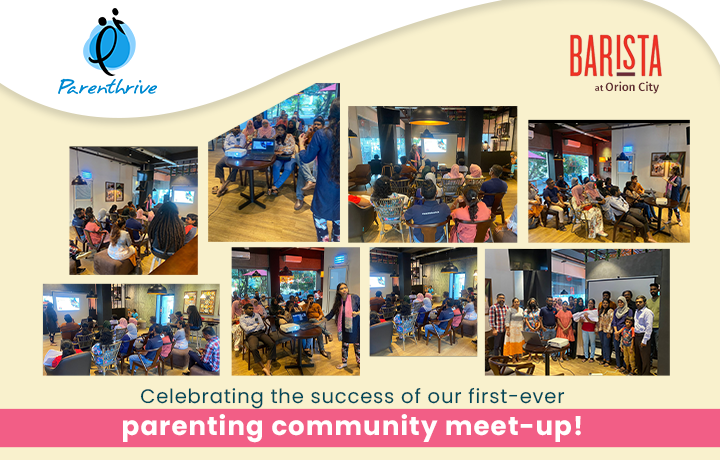 Parenthrive

BARISTA
at Orion City

Celebrating the success of our first-ever
parenting community meet-up!